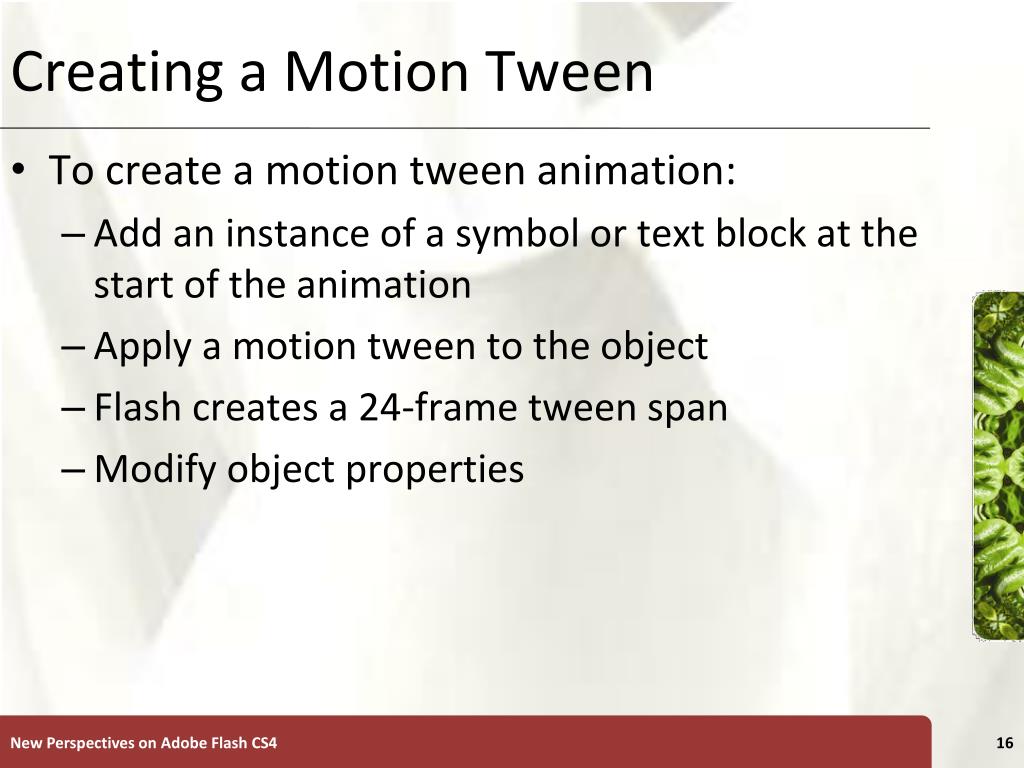 Creating a Motion Tween

• To create a motion tween animation:
– Add an instance of a symbol or text block at the start of the animation
– Apply a motion tween to the object
– Flash creates a 24-frame tween span
– Modify object properties

New Perspectives on Adobe Flash CS4

16